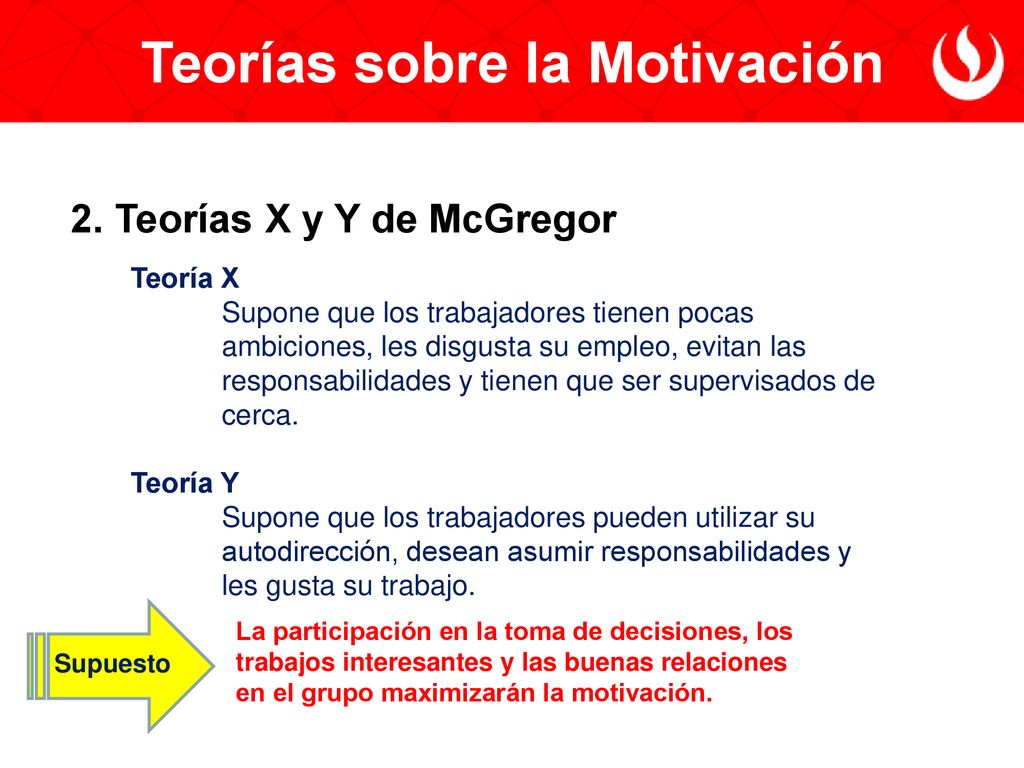 Teorías sobre la Motivación

2. Teorías X y Y de McGregor

Teoría X
Supone que los trabajadores tienen pocas ambiciones, les disgusta su empleo, evitan las responsabilidades y tienen que ser supervisados de cerca.

Teoría Y
Supone que los trabajadores pueden utilizar su autodirección, desean asumir responsabilidades y les gusta su trabajo.

Supuesto

La participación en la toma de decisiones, los trabajos interesantes y las buenas relaciones en el grupo maximizarán la motivación.